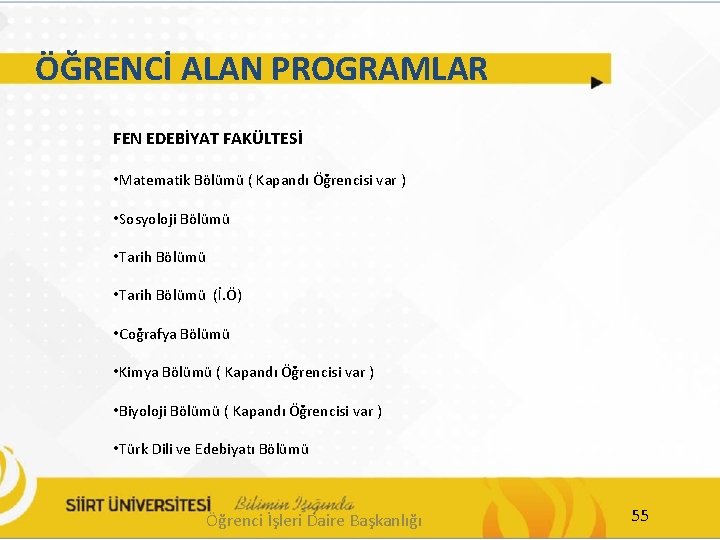 ÖĞRENCİ ALAN PROGRAMLAR

FEN EDEBİYAT FAKÜLTESİ

•Matematik Bölümü ( Kapandı Öğrencisi var )

•Sosyoloji Bölümü

•Tarih Bölümü

•Tarih Bölümü (İ.Ö)

•Coğrafya Bölümü

•Kimya Bölümü ( Kapandı Öğrencisi var )

•Biyoloji Bölümü ( Kapandı Öğrencisi var )

•Türk Dili ve Edebiyatı Bölümü

SİİRT ÜNİVERSİTESİ Bilimin Işığında

Öğrenci İşleri Daire Başkanlığı

55